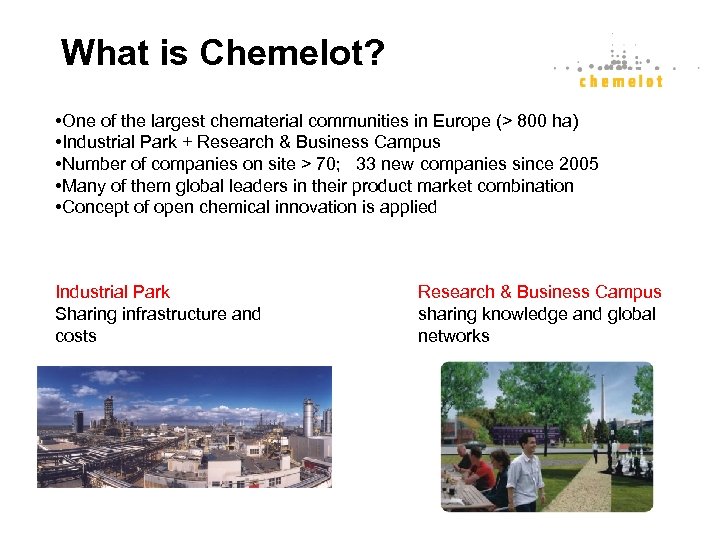 What is Chemelot?

chemelot

•One of the largest chematerial communities in Europe (> 800 ha)
•Industrial Park + Research & Business Campus
•Number of companies on site > 70;   33 new companies since 2005
•Many of them global leaders in their product market combination
•Concept of open chemical innovation is applied

Industrial Park
Sharing infrastructure and costs

Research & Business Campus
sharing knowledge and global networks